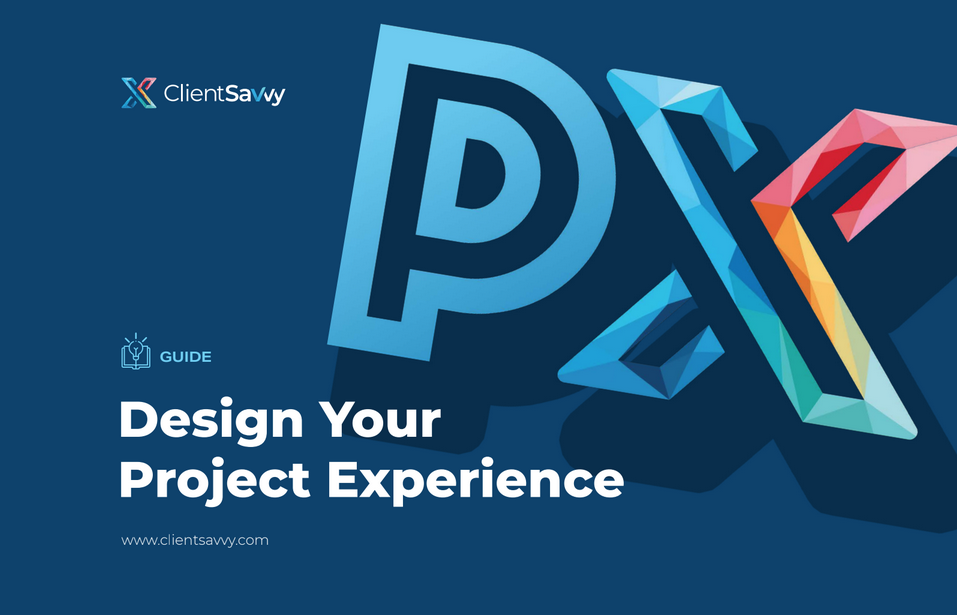 ClientSavvy

PX

GUIDE

Design Your Project Experience

www.clientsavvy.com